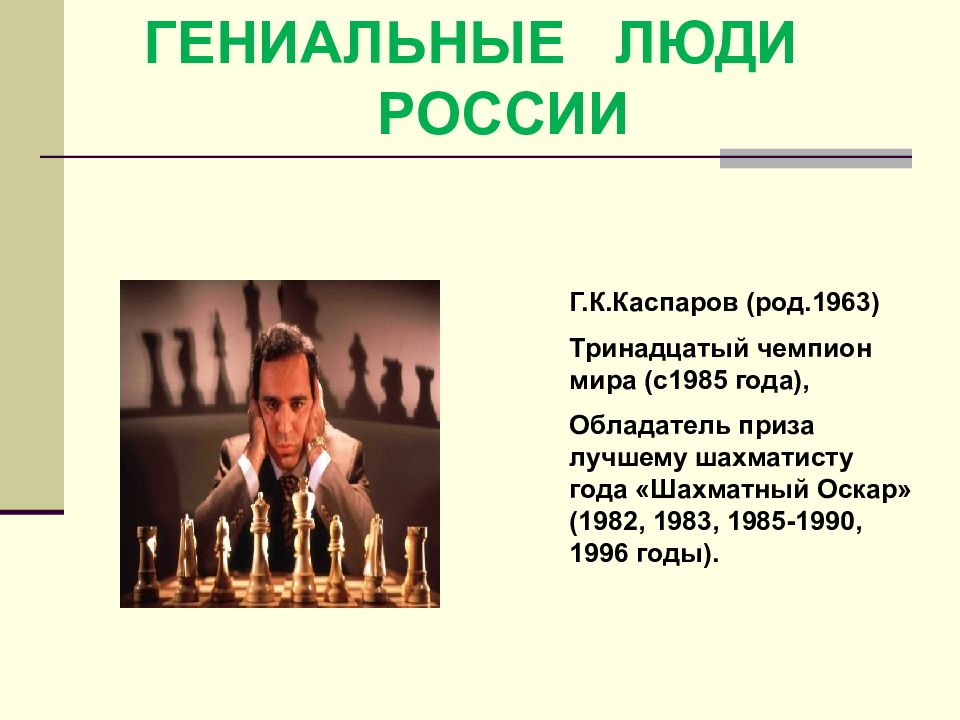 ГЕНИАЛЬНЫЕ ЛЮДИ РОССИИ

Г.К.Каспаров (род.1963)

Тринадцатый чемпион мира (с1985 года),

Обладатель приза лучшему шахматисту года «Шахматный Оскар» (1982, 1983, 1985-1990, 1996 годы).